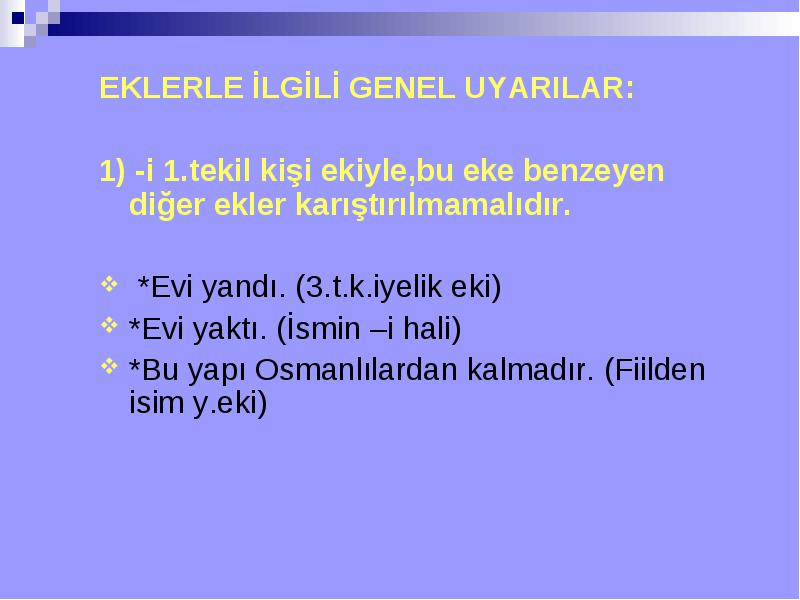 EKLERLE İLGİLİ GENEL UYARILAR:

1) -i 1.tekil kişi ekiyle,bu eke benzeyen diğer ekler karıştırılmamalıdır.

*Evi yandı. (3.t.k.iyelik eki)
*Evi yaktı. (İsmin –i hali)
*Bu yapı Osmanlılardan kalmadır. (Fiilden isim y.eki)